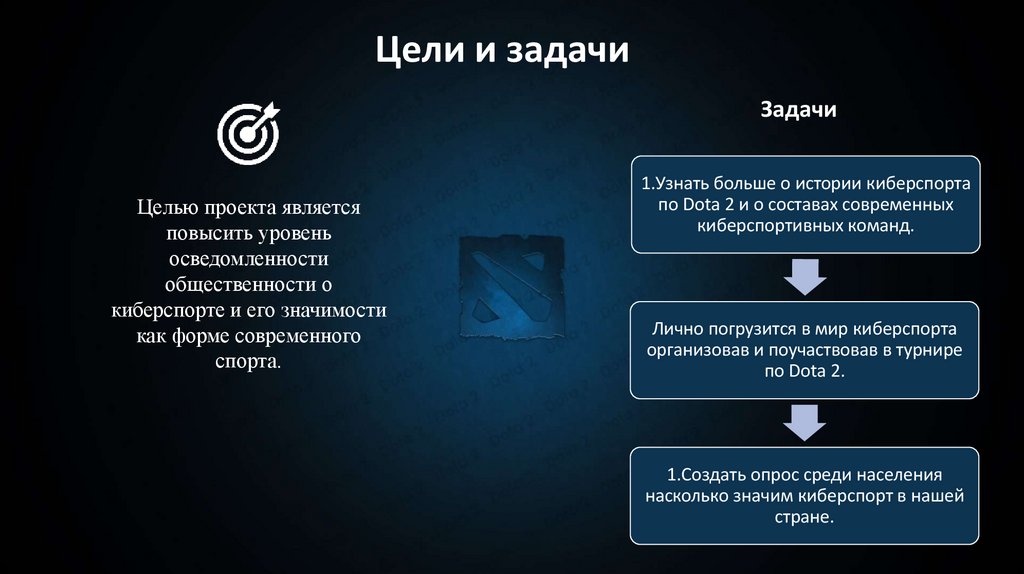 Цели и задачи

Целью проекта является повысить уровень осведомленности общественности о киберспорте и его значимости как форме современного спорта.

Задачи

1.Узнать больше о истории киберспорта по Dota 2 и о составах современных киберспортивных команд.

Лично погрузится в мир киберспорта организовав и поучаствовав в турнире по Dota 2.

1.Создать опрос среди населения насколько значим киберспорт в нашей стране.